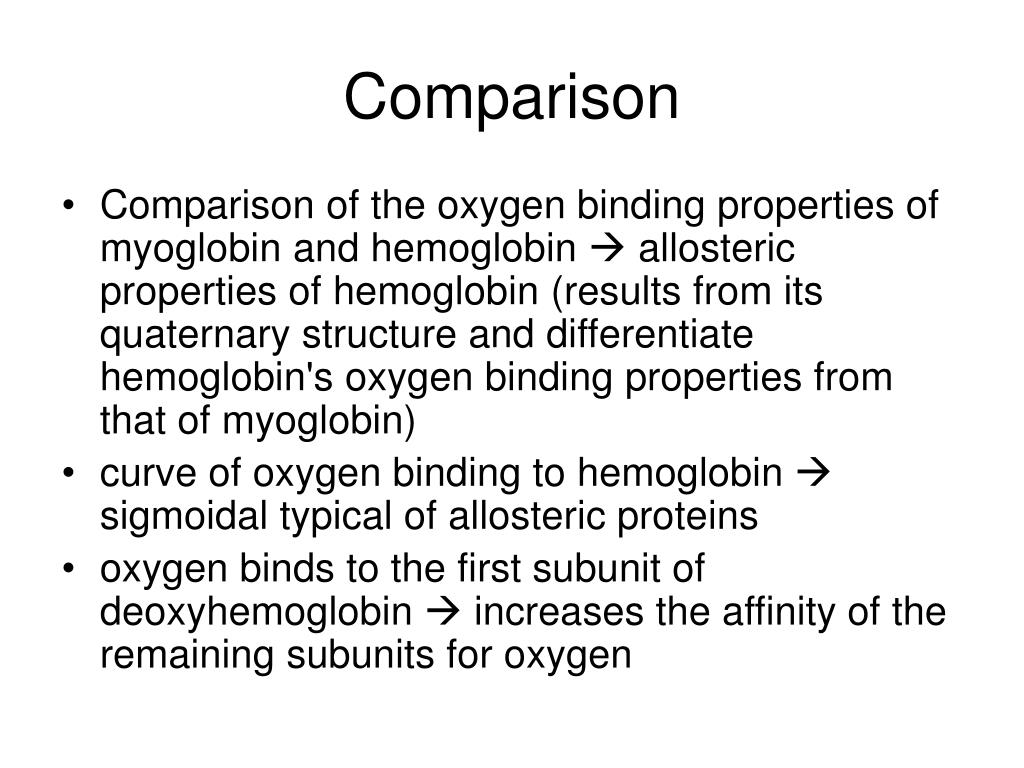 Comparison

• Comparison of the oxygen binding properties of myoglobin and hemoglobin → allosteric properties of hemoglobin (results from its quaternary structure and differentiate hemoglobin's oxygen binding properties from that of myoglobin)
• curve of oxygen binding to hemoglobin → sigmoidal typical of allosteric proteins
• oxygen binds to the first subunit of deoxyhemoglobin → increases the affinity of the remaining subunits for oxygen